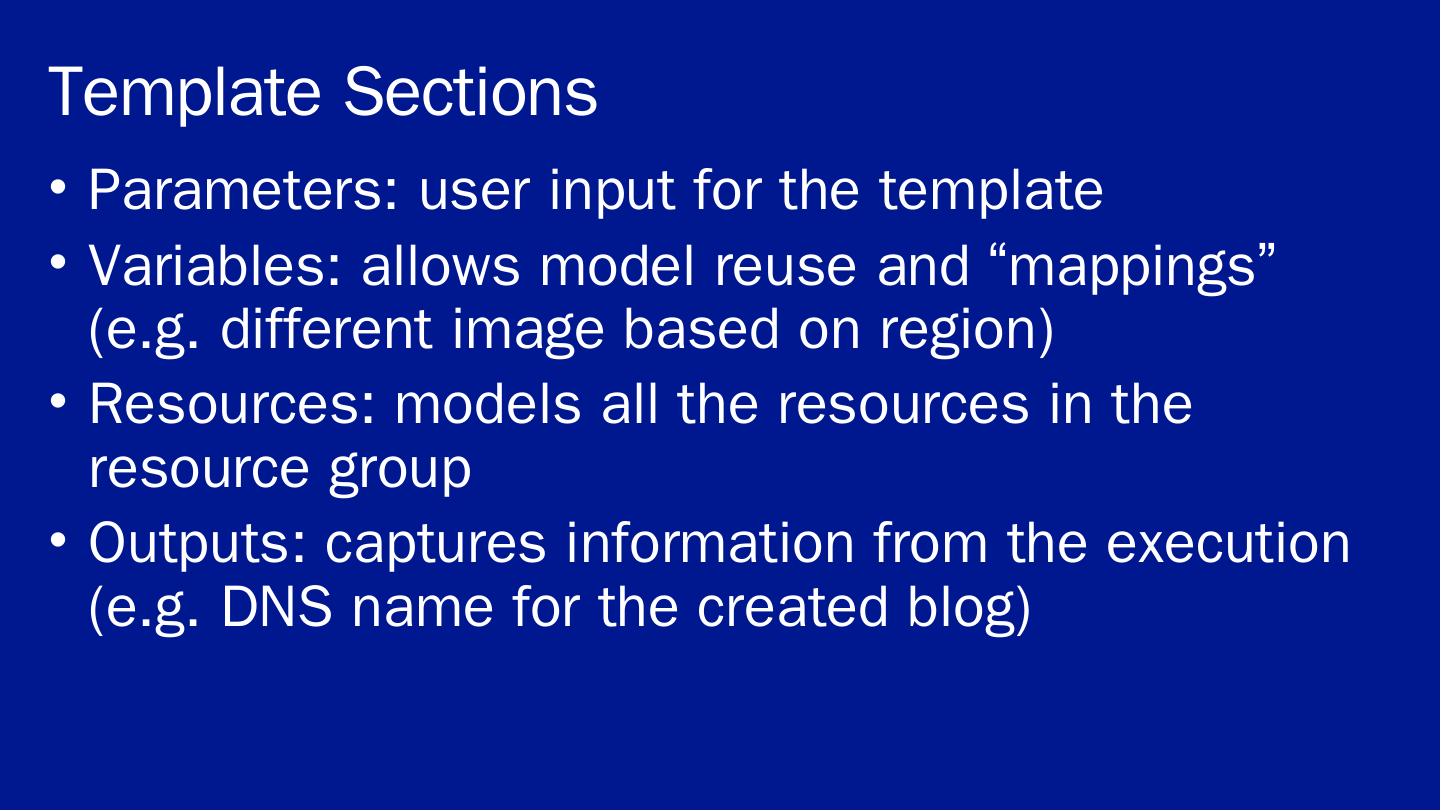 Template Sections

• Parameters: user input for the template
• Variables: allows model reuse and “mappings” (e.g. different image based on region)
• Resources: models all the resources in the resource group
• Outputs: captures information from the execution (e.g. DNS name for the created blog)